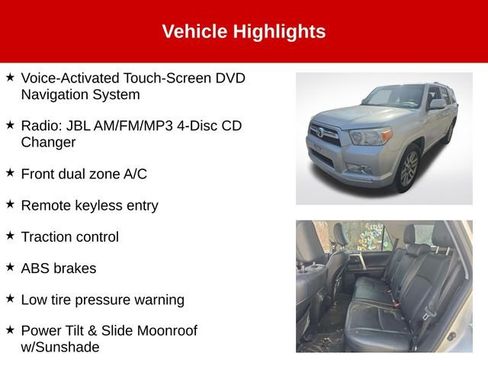 Vehicle Highlights

★ Voice-Activated Touch-Screen DVD Navigation System

★ Radio: JBL AM/FM/MP3 4-Disc CD Changer

★ Front dual zone A/C

★ Remote keyless entry

★ Traction control

★ ABS brakes

★ Low tire pressure warning

★ Power Tilt & Slide Moonroof w/Sunshade